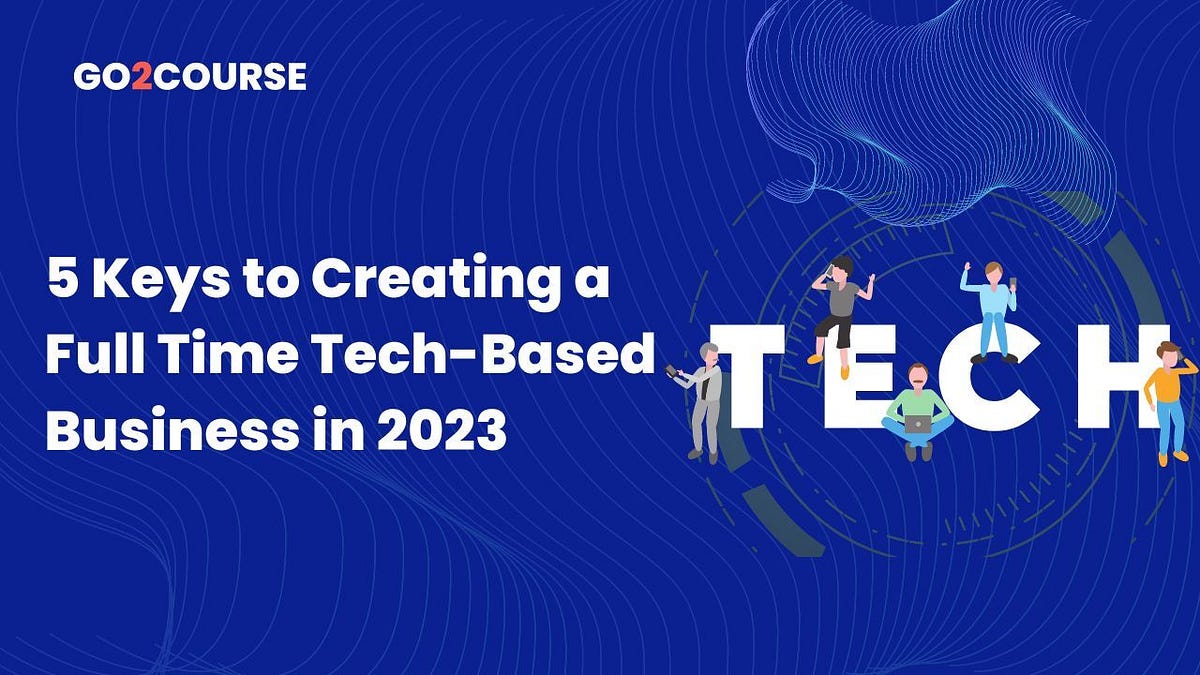 GO2COURSE

5 Keys to Creating a Full Time Tech-Based Business in 2023

TECH